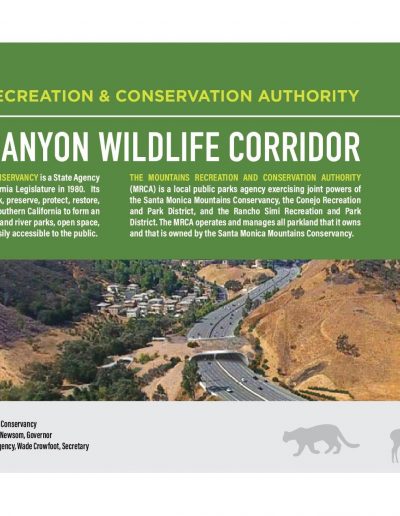 ECREATION & CONSERVATION AUTHORITY

ANYON WILDLIFE CORRIDOR

SERVANCY is a State Agency rnia Legislature in 1980. Its k, preserve, protect, restore, outhern California to form an and river parks, open space, sily accessible to the public.

THE MOUNTAINS RECREATION AND CONSERVATION AUTHORITY (MRCA) is a local public parks agency exercising joint powers of the Santa Monica Mountains Conservancy, the Conejo Recreation and Park District, and the Rancho Simi Recreation and Park District. The MRCA operates and manages all parkland that it owns and that is owned by the Santa Monica Mountains Conservancy.

Conservancy
Newsom, Governor
gency, Wade Crowfoot, Secretary